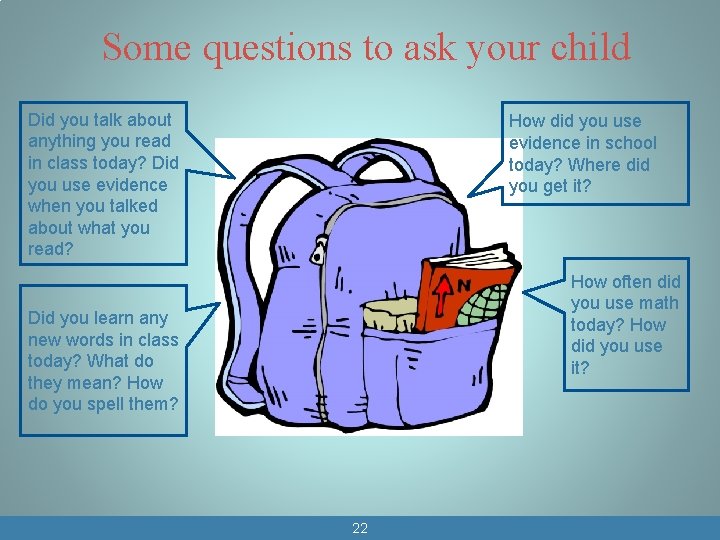 Some questions to ask your child

Did you talk about anything you read in class today? Did you use evidence when you talked about what you read?

Did you learn any new words in class today? What do they mean? How do you spell them?

How did you use evidence in school today? Where did you get it?

How often did you use math today? How did you use it?

N

22